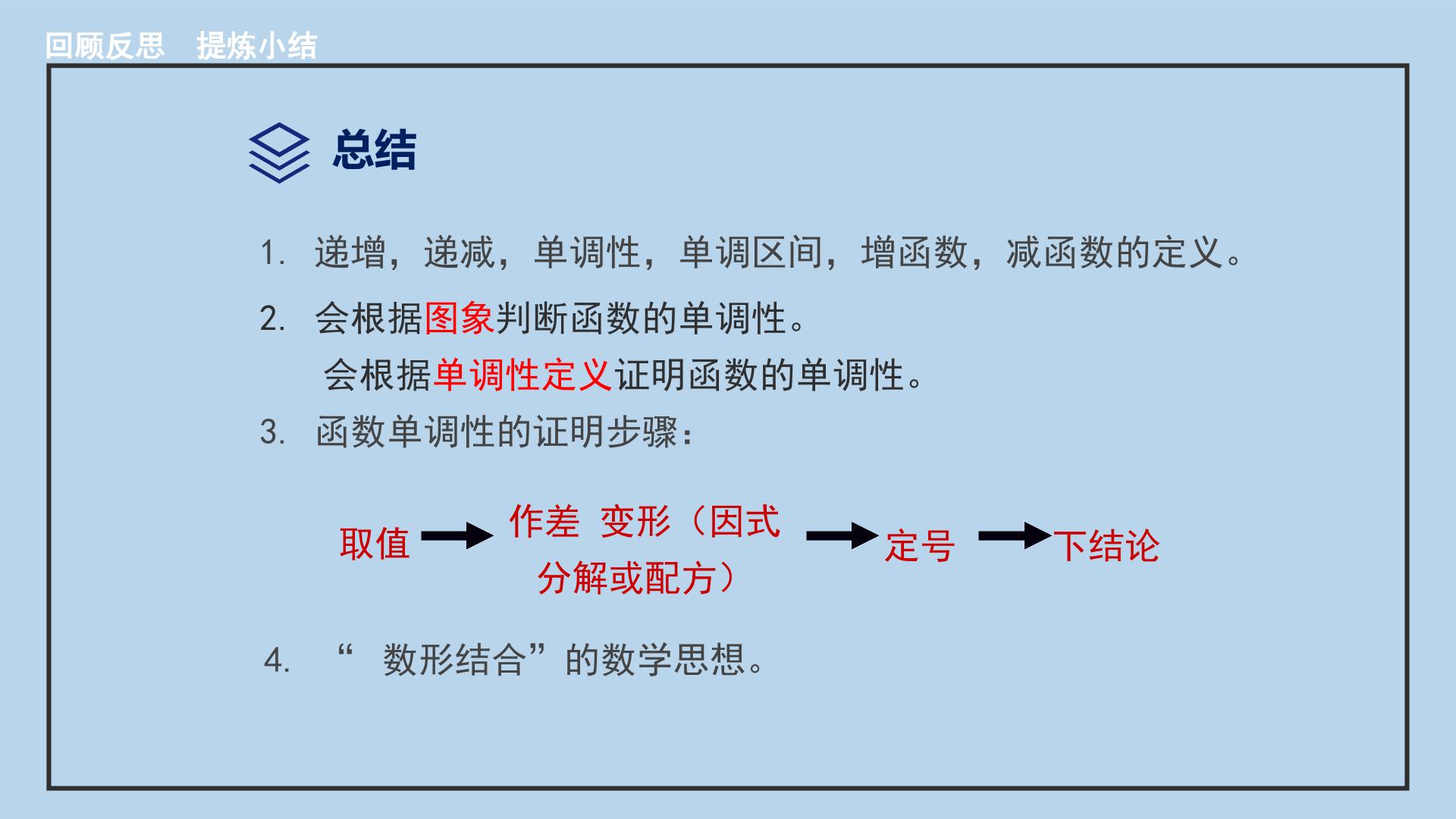 回顾反思 提炼小结

总结

1.递增，递减，单调性，单调区间，增函数，减函数的定义。

2.会根据图象判断函数的单调性。

会根据单调性定义证明函数的单调性。

3.函数单调性的证明步骤：

取值 → 作差 变形（因式分解或配方） → 定号 → 下结论

4.“数形结合”的数学思想。